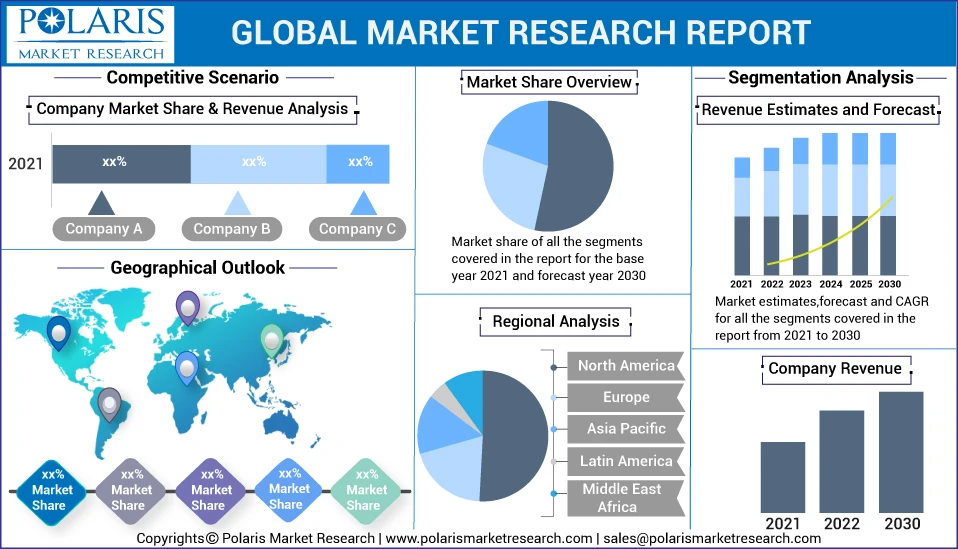 POLARIS
MARKET RESEARCH

GLOBAL MARKET RESEARCH REPORT

Competitive Scenario

Company Market Share & Revenue Analysis

2021 xx% xx% xx%

Company A Company B Company C

Geographical Outlook

xx% Market Share
xx% Market Share
xx% Market Share
xx% Market Share
xx% Market Share

Market Share Overview

Market share of all the segments covered in the report for the base year 2021 and forecast year 2030

Regional Analysis

North America
Europe
Asia Pacific
Latin America
Middle East Africa

Segmentation Analysis

Revenue Estimates and Forecast

2021 2022 2023 2024 2025 2030

Market estimates,forecast and CAGR for all the segments covered in the report from 2021 to 2030

Company Revenue

2021 2022 2030

Copyrights© Polaris Market Research | www.polarismarketresearch.com | sales@polarismarketresearch.com